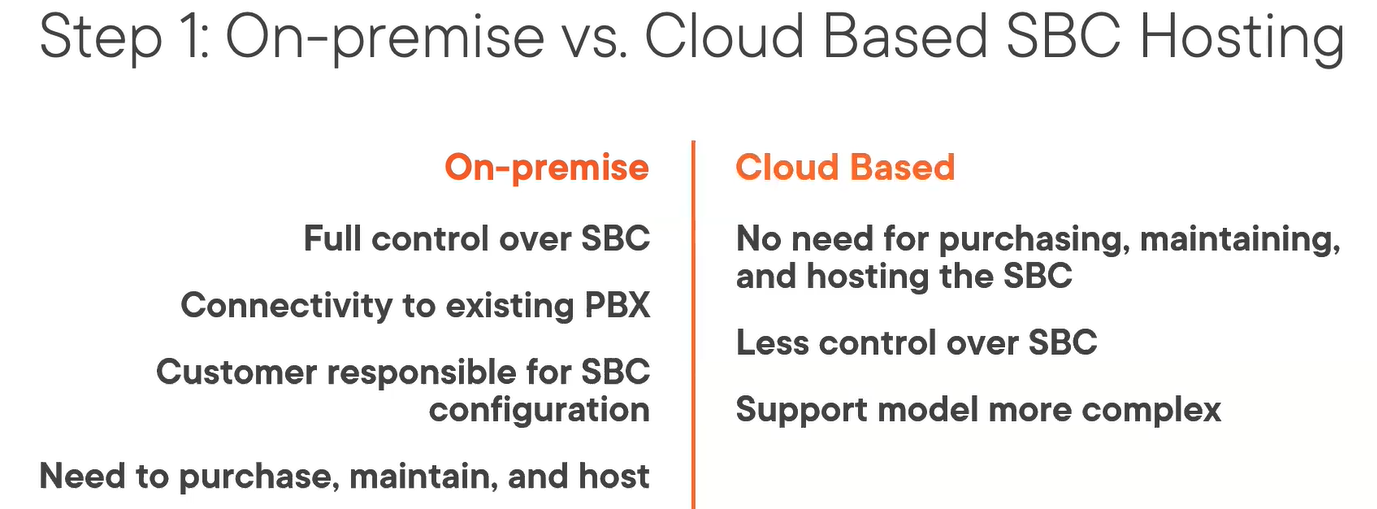 Step 1: On-premise vs. Cloud Based SBC Hosting

On-premise

Full control over SBC

Connectivity to existing PBX

Customer responsible for SBC configuration

Need to purchase, maintain, and host

Cloud Based

No need for purchasing, maintaining, and hosting the SBC

Less control over SBC

Support model more complex